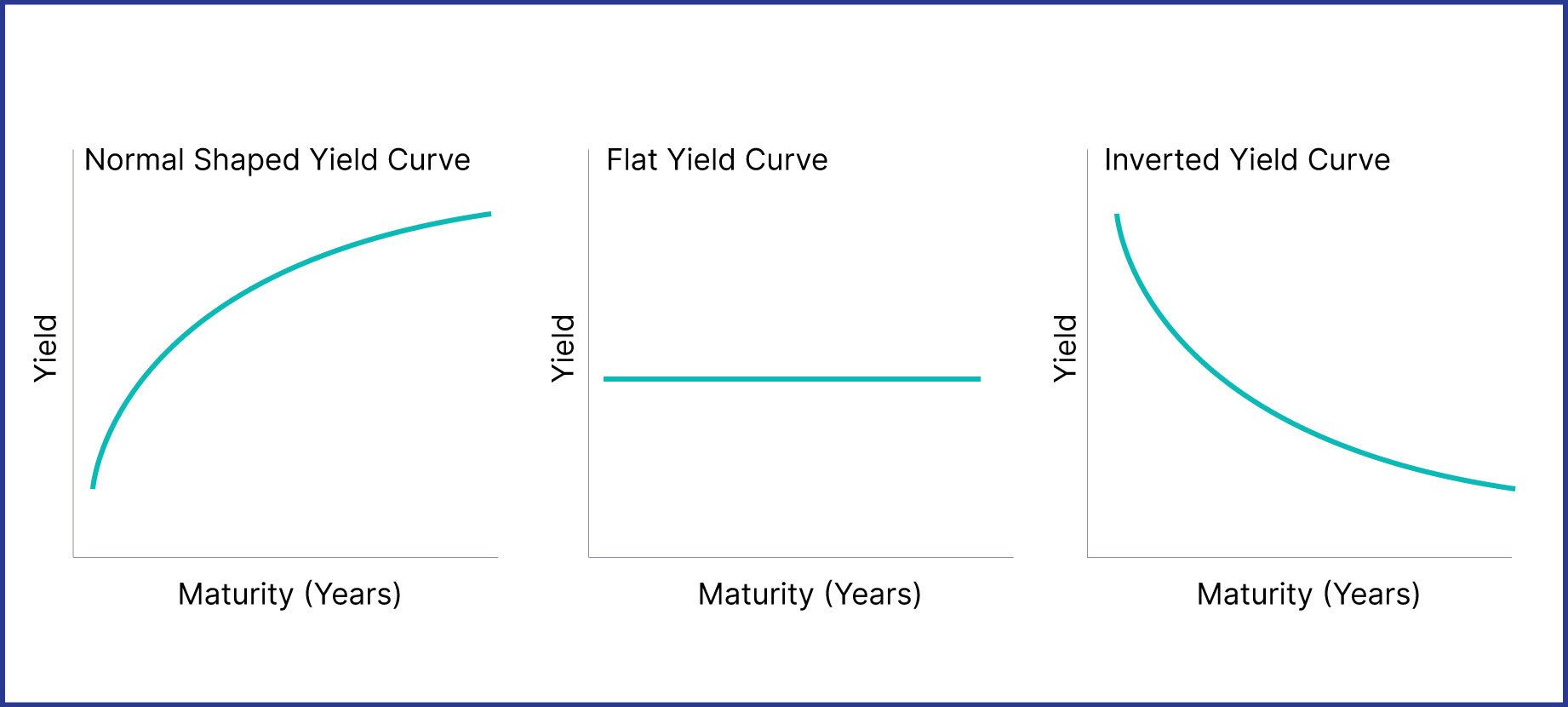 Normal Shaped Yield Curve

Yield

Maturity (Years)

Flat Yield Curve

Yield

Maturity (Years)

Inverted Yield Curve

Yield

Maturity (Years)